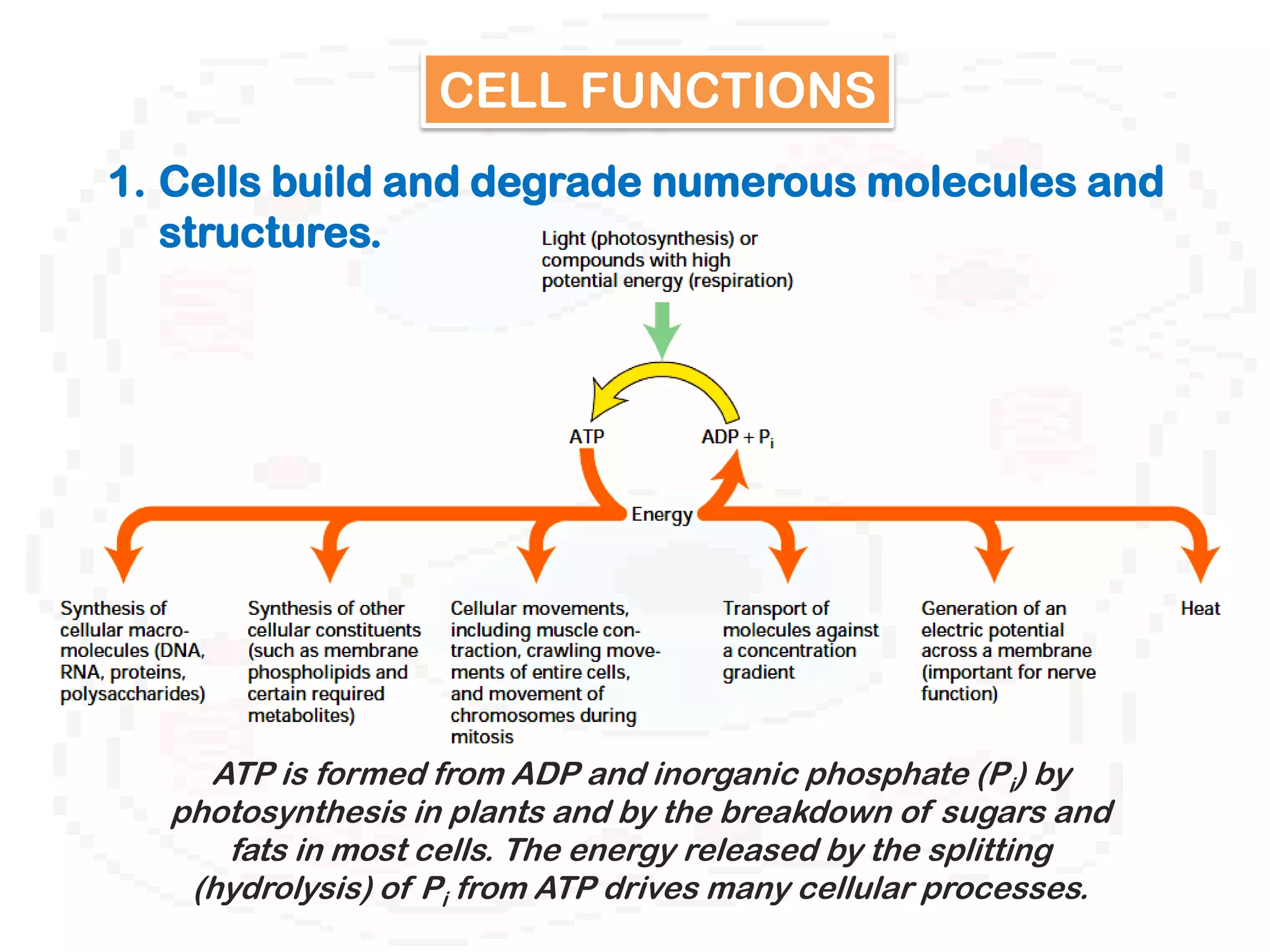 CELL FUNCTIONS

1. Cells build and degrade numerous molecules and structures.

Light (photosynthesis) or compounds with high potential energy (respiration)

ATP

ADP + $P_i$

Energy

Synthesis of cellular macromolecules (DNA, RNA, proteins, polysaccharides)

Synthesis of other cellular constituents (such as membrane phospholipids and certain required metabolites)

Cellular movements, including muscle contraction, crawling movements of entire cells, and movement of chromosomes during mitosis

Transport of molecules against a concentration gradient

Generation of an electric potential across a membrane (important for nerve function)

Heat

ATP is formed from ADP and inorganic phosphate ($P_i$) by photosynthesis in plants and by the breakdown of sugars and fats in most cells. The energy released by the splitting (hydrolysis) of $P_i$ from ATP drives many cellular processes.